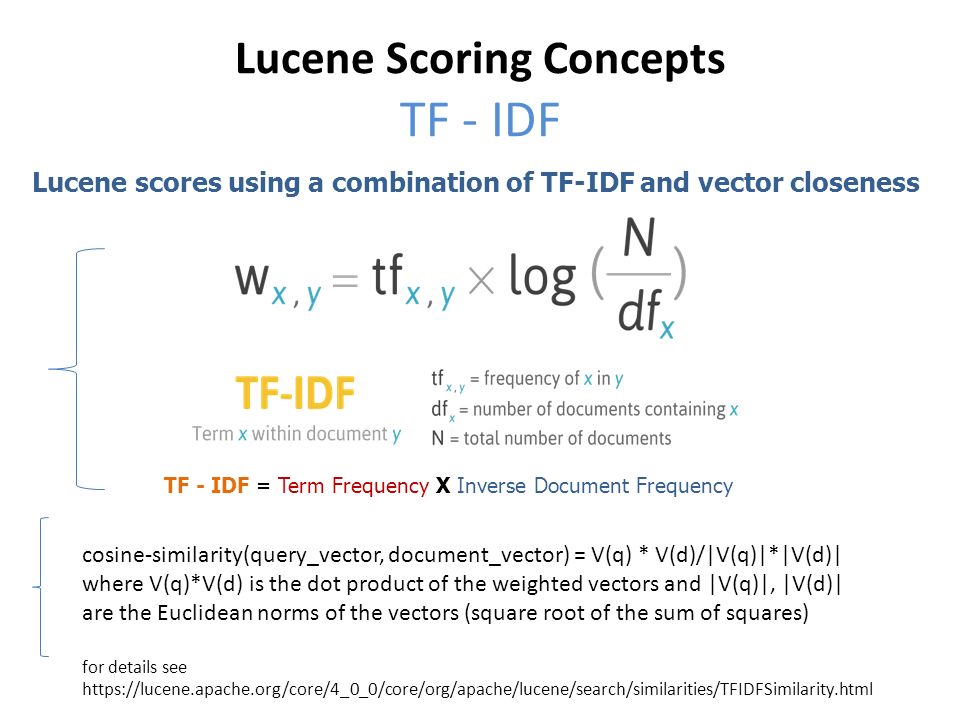 Lucene Scoring Concepts

TF - IDF

Lucene scores using a combination of TF-IDF and vector closeness

$w_{x,y} = tf_{x,y} \times \log\left(\frac{N}{df_x}\right)$

TF-IDF
Term $x$ within document $y$

$tf_{x,y}$ = frequency of $x$ in $y$
$df_x$ = number of documents containing $x$
N = total number of documents

TF - IDF = Term Frequency X Inverse Document Frequency

cosine-similarity(query_vector, document_vector) = V(q) * V(d)/|V(q)|*|V(d)| where V(q)*V(d) is the dot product of the weighted vectors and |V(q)|, |V(d)| are the Euclidean norms of the vectors (square root of the sum of squares)

for details see
https://lucene.apache.org/core/4_0_0/core/org/apache/lucene/search/similarities/TFIDFSimilarity.html